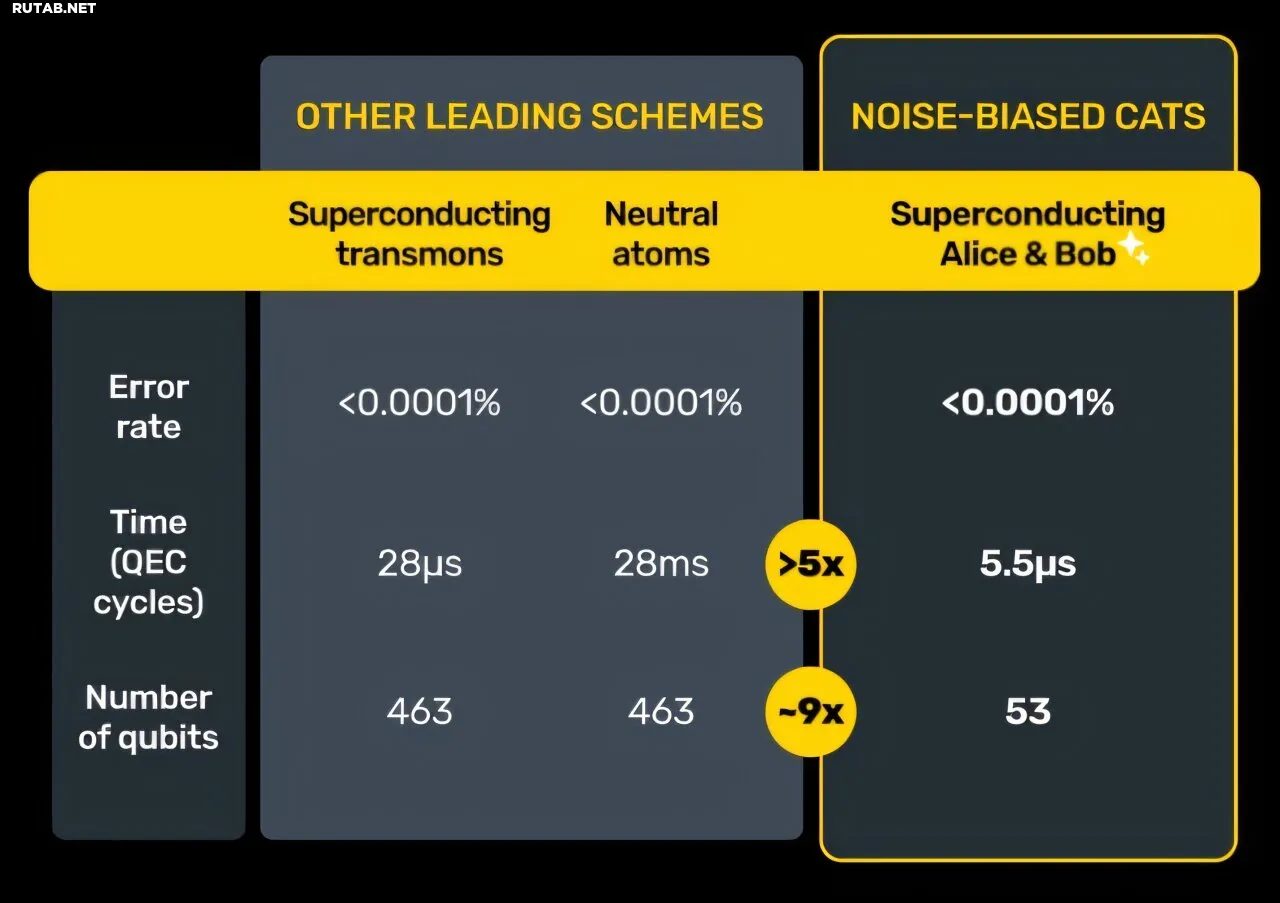 RUTAB.NET

| | OTHER LEADING SCHEMES | | | NOISE-BIASED CATS |
|---|---|---|---|---|
| | Superconducting transmons | Neutral atoms | | Superconducting Alice & Bob |
| Error rate | <0.0001% | <0.0001% | | <0.0001% |
| Time (QEC cycles) | 28μs | 28ms | >5x | 5.5μs |
| Number of qubits | 463 | 463 | ~9x | 53 |